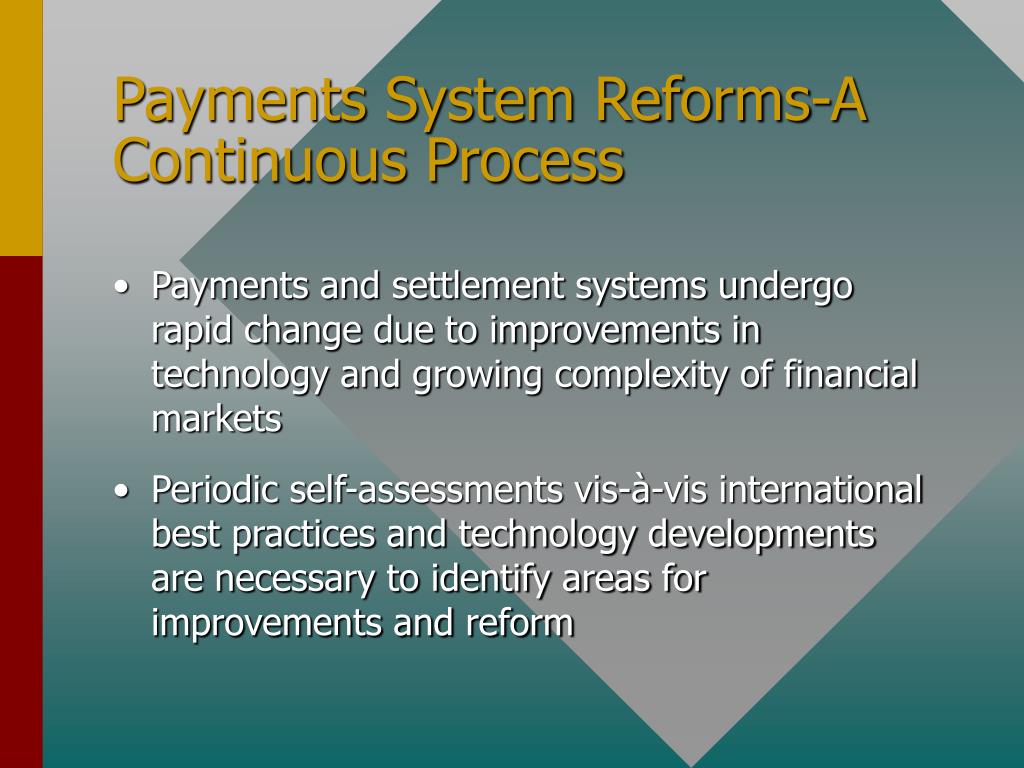 Payments System Reforms-A Continuous Process

• Payments and settlement systems undergo rapid change due to improvements in technology and growing complexity of financial markets

• Periodic self-assessments vis-à-vis international best practices and technology developments are necessary to identify areas for improvements and reform